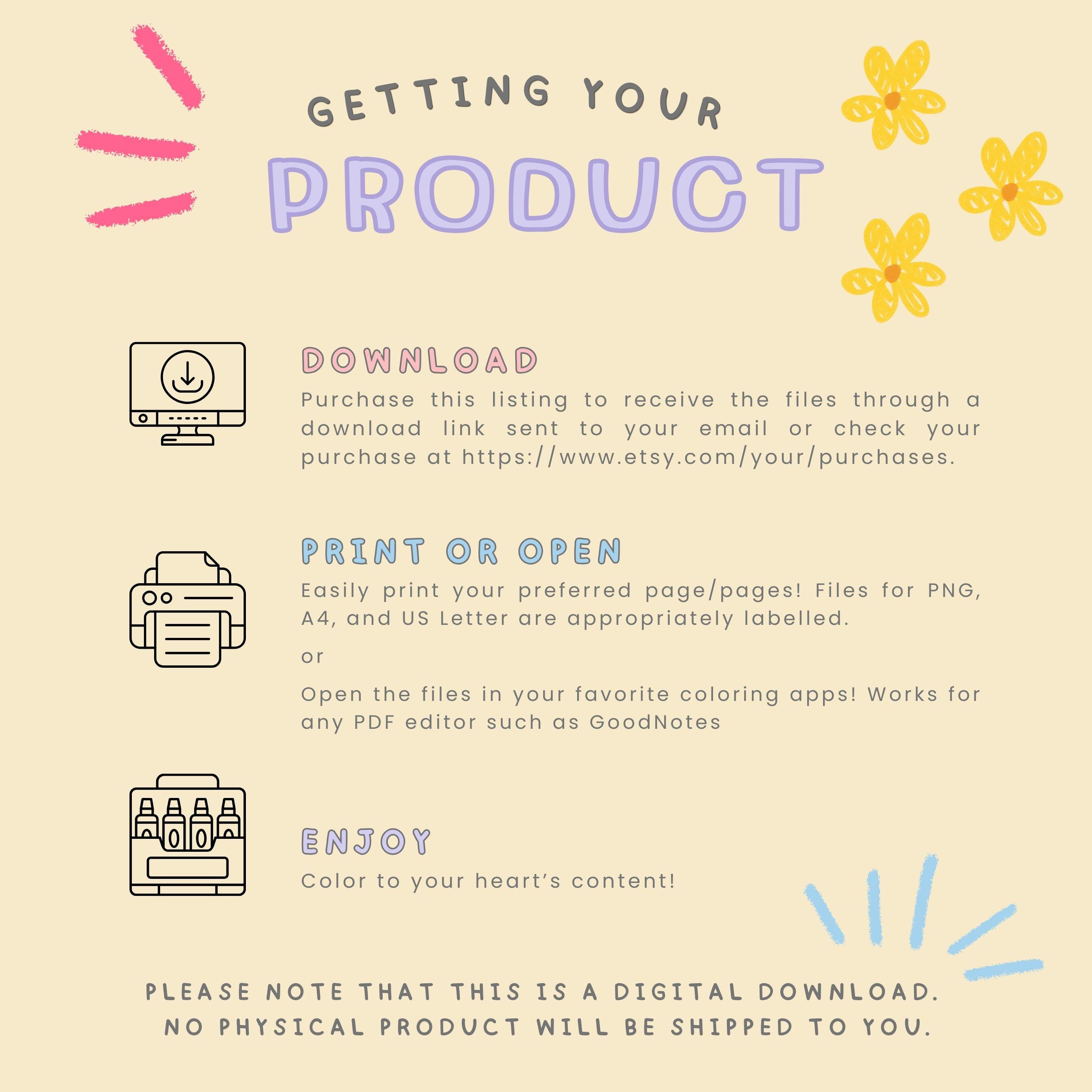 GETTING YOUR

PRODUCT

DOWNLOAD

Purchase this listing to receive the files through a download link sent to your email or check your purchase at https://www.etsy.com/your/purchases.

PRINT OR OPEN

Easily print your preferred page/pages! Files for PNG, A4, and US Letter are appropriately labelled.

or

Open the files in your favorite coloring apps! Works for any PDF editor such as GoodNotes

ENJOY

Color to your heart's content!

PLEASE NOTE THAT THIS IS A DIGITAL DOWNLOAD. NO PHYSICAL PRODUCT WILL BE SHIPPED TO YOU.